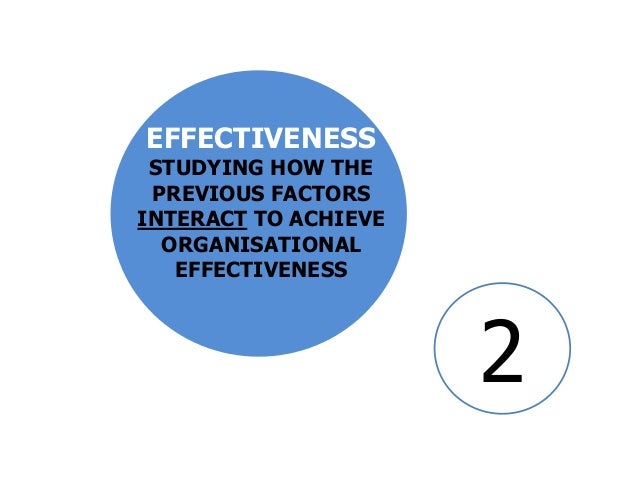 EFFECTIVENESS
STUDYING HOW THE PREVIOUS FACTORS INTERACT TO ACHIEVE ORGANISATIONAL EFFECTIVENESS

2